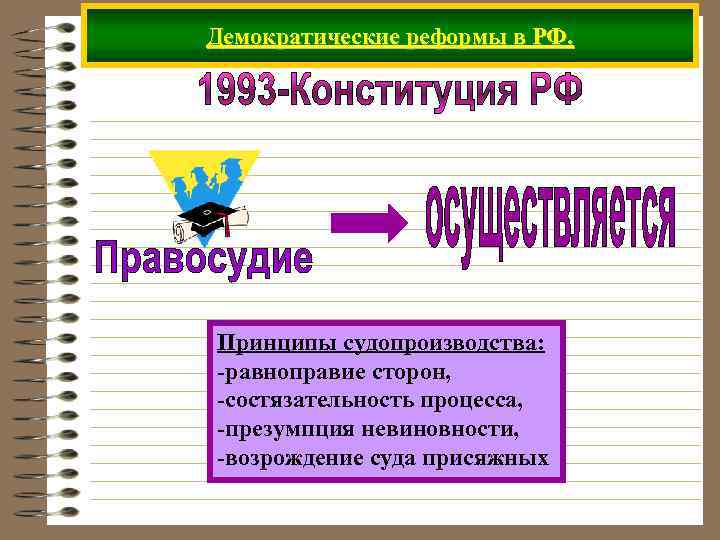 Демократические реформы в РФ.

1993-Конституция РФ

Правосудие

осуществляется

Принципы судопроизводства:
-равноправие сторон,
-состязательность процесса,
-презумпция невиновности,
-возрождение суда присяжных